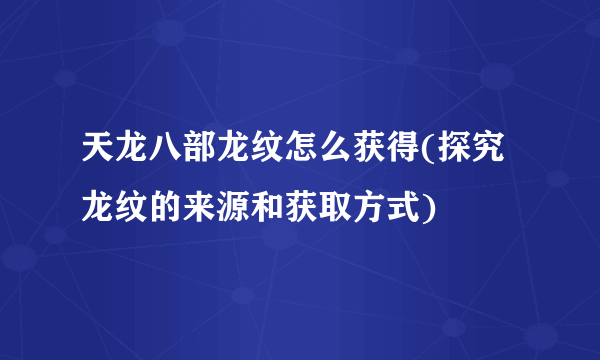 天龙八部龙纹怎么获得(探究龙纹的来源和获取方式)